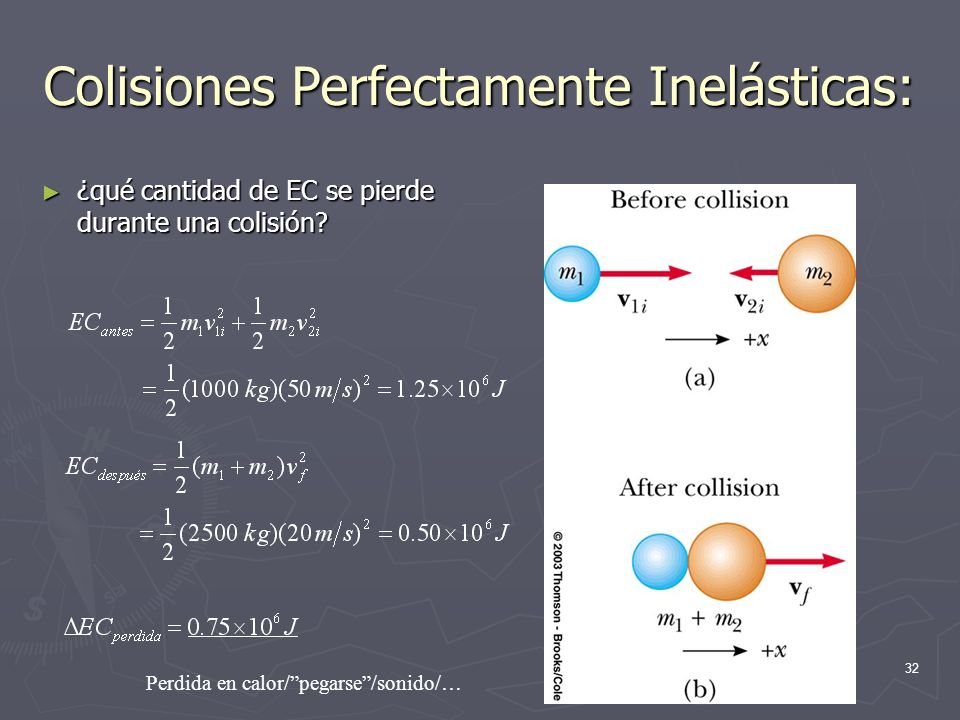 Colisiones Perfectamente Inelásticas:

► ¿qué cantidad de EC se pierde durante una colisión?

$EC_{antes} = \frac{1}{2} m_1 v_{1i}^2 + \frac{1}{2} m_2 v_{2i}^2$

$= \frac{1}{2}(1000\ kg)(50\ m/s)^2 = 1.25 \times 10^6\ J$

$EC_{después} = \frac{1}{2}(m_1 + m_2) v_f^2$

$= \frac{1}{2}(2500\ kg)(20\ m/s)^2 = 0.50 \times 10^6\ J$

$\Delta EC_{perdida} = \underline{0.75 \times 10^6\ J}$

Perdida en calor/"pegarse"/sonido/…

Before collision

$m_1$

$m_2$

$\mathbf{v}_{1i}$

$\mathbf{v}_{2i}$

$+x$

(a)

After collision

$\mathbf{v}_f$

$m_1 + m_2$

$+x$

(b)

© 2003 Thomson - Brooks/Cole

32